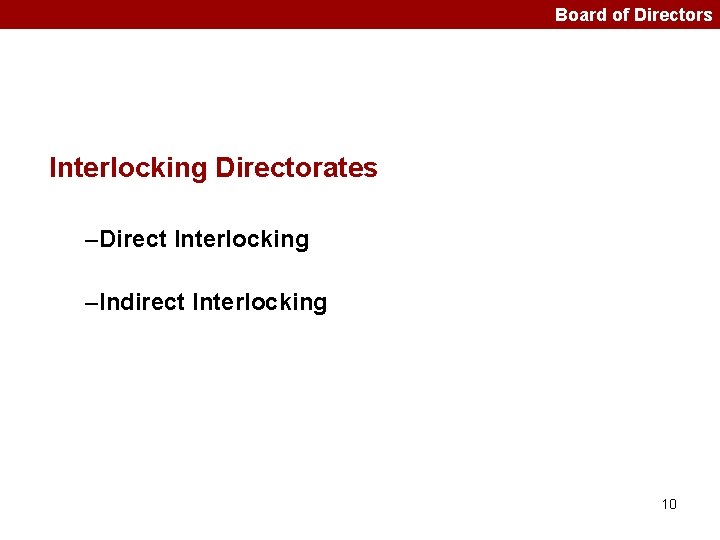 Board of Directors

Interlocking Directorates

–Direct Interlocking

–Indirect Interlocking

10